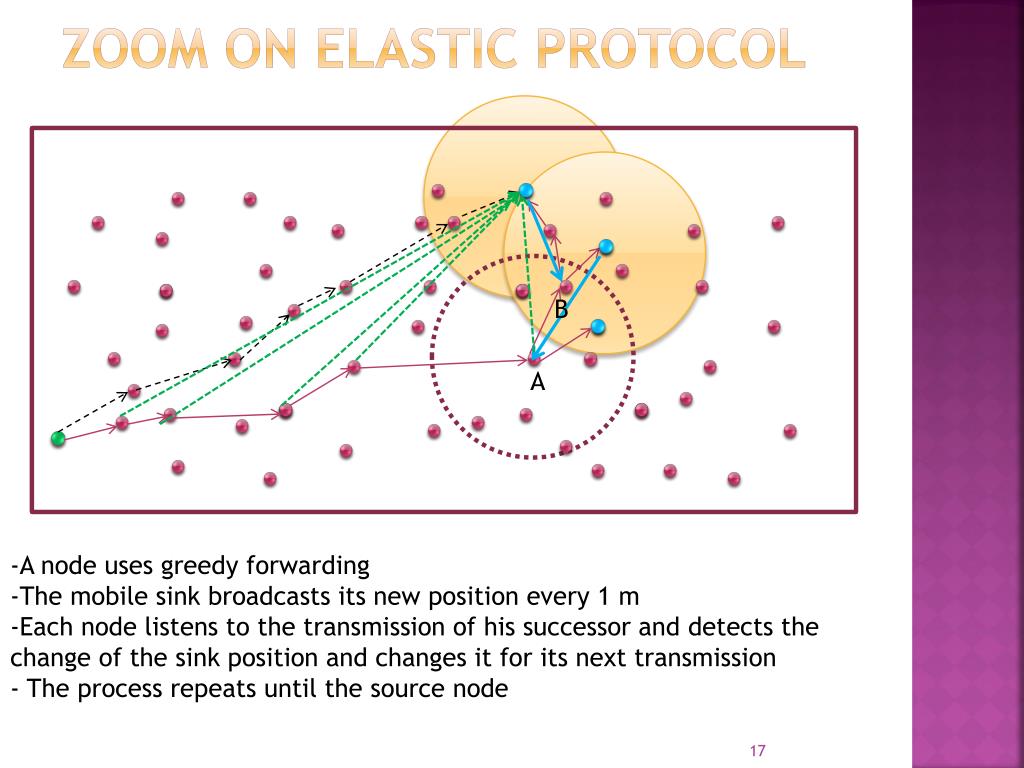 ZOOM ON ELASTIC PROTOCOL

B

A

-A node uses greedy forwarding
-The mobile sink broadcasts its new position every 1 m
-Each node listens to the transmission of his successor and detects the change of the sink position and changes it for its next transmission
- The process repeats until the source node

17